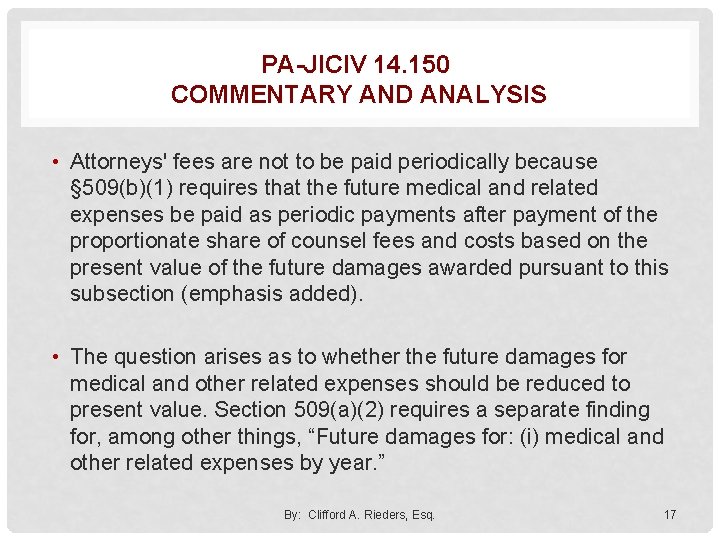 PA-JICIV 14.150
COMMENTARY AND ANALYSIS

• Attorneys' fees are not to be paid periodically because §509(b)(1) requires that the future medical and related expenses be paid as periodic payments after payment of the proportionate share of counsel fees and costs based on the present value of the future damages awarded pursuant to this subsection (emphasis added).

• The question arises as to whether the future damages for medical and other related expenses should be reduced to present value. Section 509(a)(2) requires a separate finding for, among other things, “Future damages for: (i) medical and other related expenses by year.”

By: Clifford A. Rieders, Esq.

17